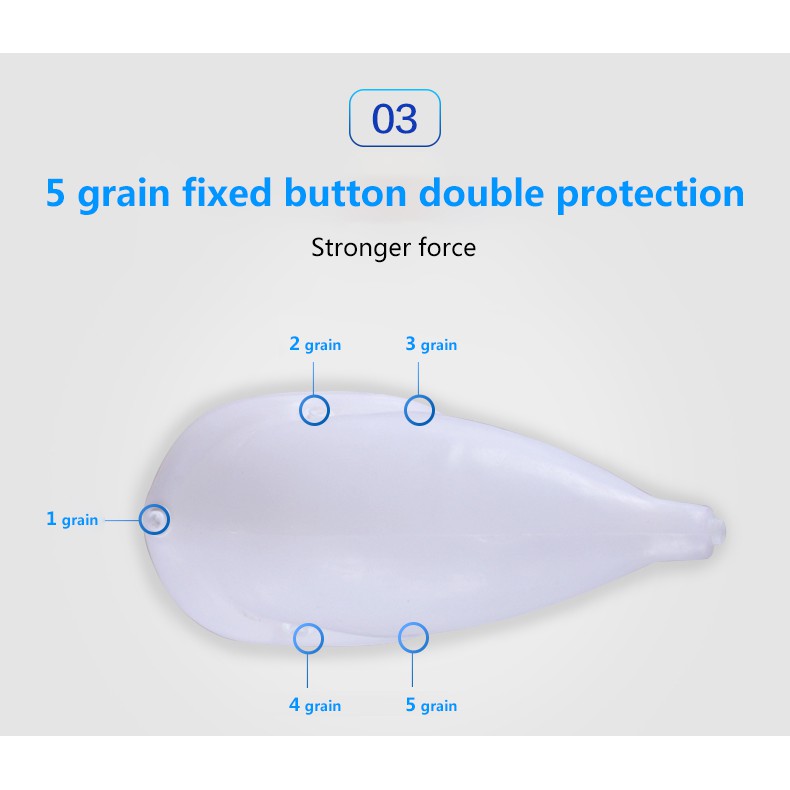 03

5 grain fixed button double protection

Stronger force

2 grain
3 grain
1 grain
4 grain
5 grain